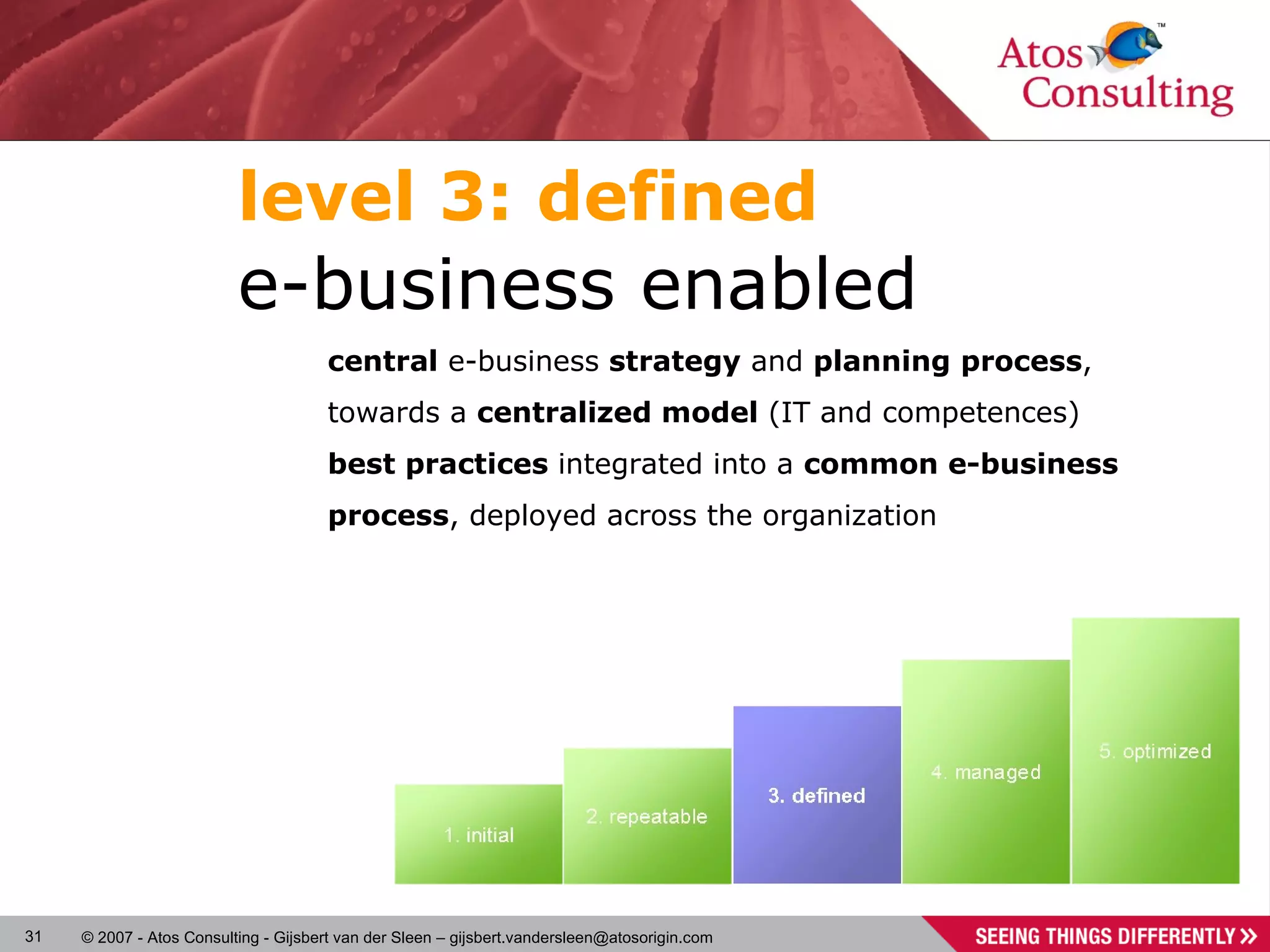 Atos Consulting™

level 3: defined

e-business enabled

central e-business strategy and planning process, towards a centralized model (IT and competences)

best practices integrated into a common e-business process, deployed across the organization

1. initial

2. repeatable

3. defined

4. managed

5. optimized

31 © 2007 - Atos Consulting - Gijsbert van der Sleen – gijsbert.vandersleen@atosorigin.com

SEEING THINGS DIFFERENTLY »